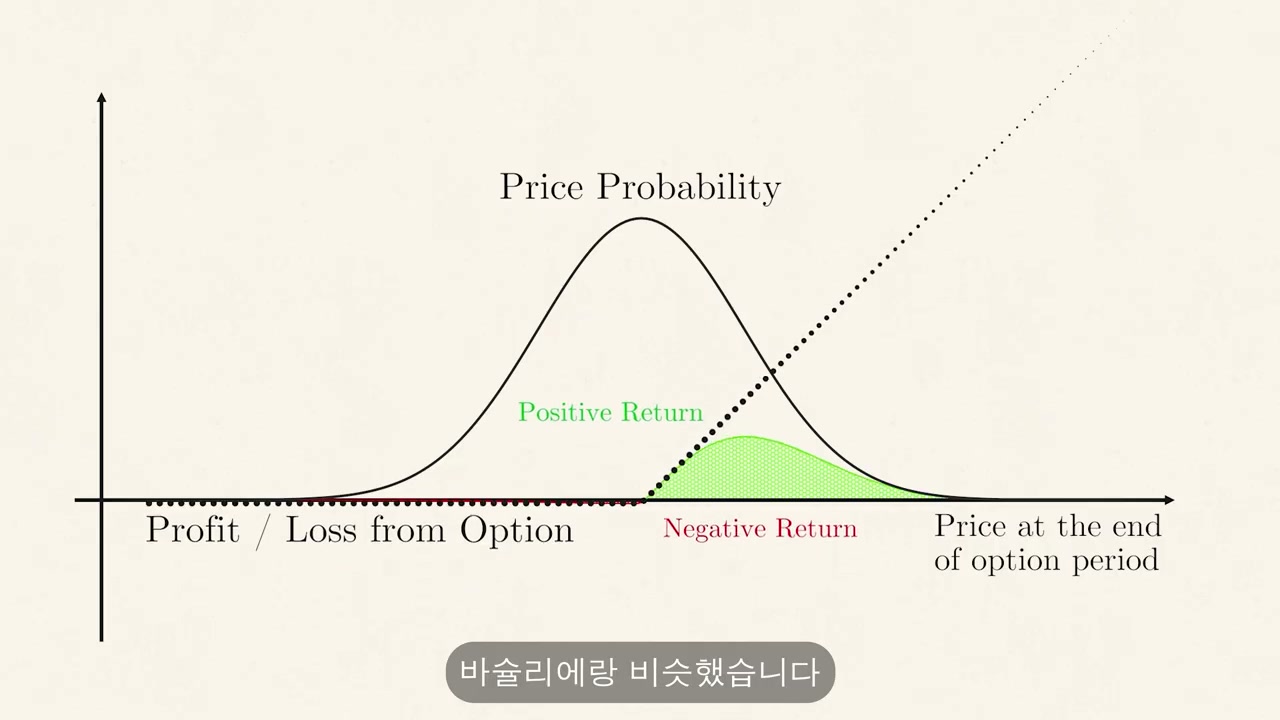 Price Probability

Positive Return

Profit / Loss from Option

Negative Return

Price at the end of option period

바슐리에랑 비슷했습니다